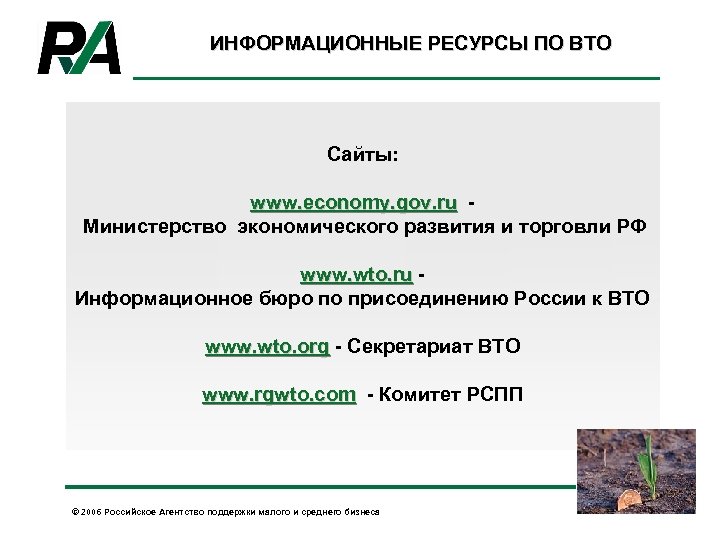 RA

ИНФОРМАЦИОННЫЕ РЕСУРСЫ ПО ВТО

Сайты:

www.economy.gov.ru -
Министерство экономического развития и торговли РФ

www.wto.ru -
Информационное бюро по присоединению России к ВТО

www.wto.org - Секретариат ВТО

www.rgwto.com - Комитет РСПП

© 2006 Российское Агентство поддержки малого и среднего бизнеса